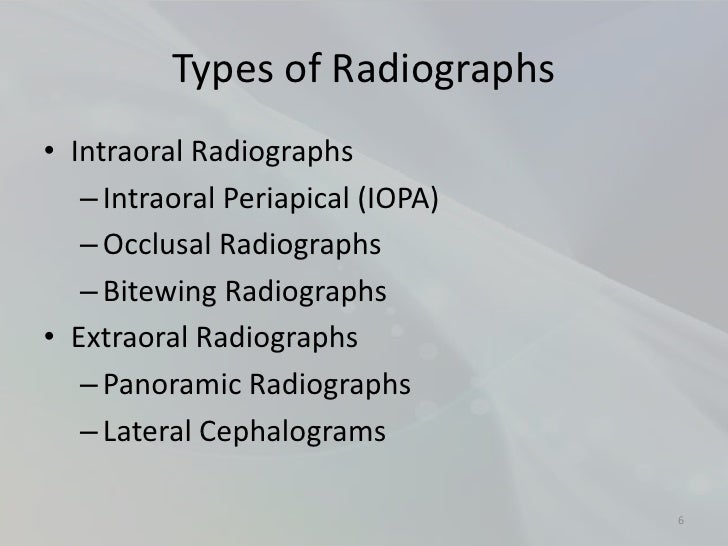 Types of Radiographs

• Intraoral Radiographs
– Intraoral Periapical (IOPA)
– Occlusal Radiographs
– Bitewing Radiographs
• Extraoral Radiographs
– Panoramic Radiographs
– Lateral Cephalograms

6